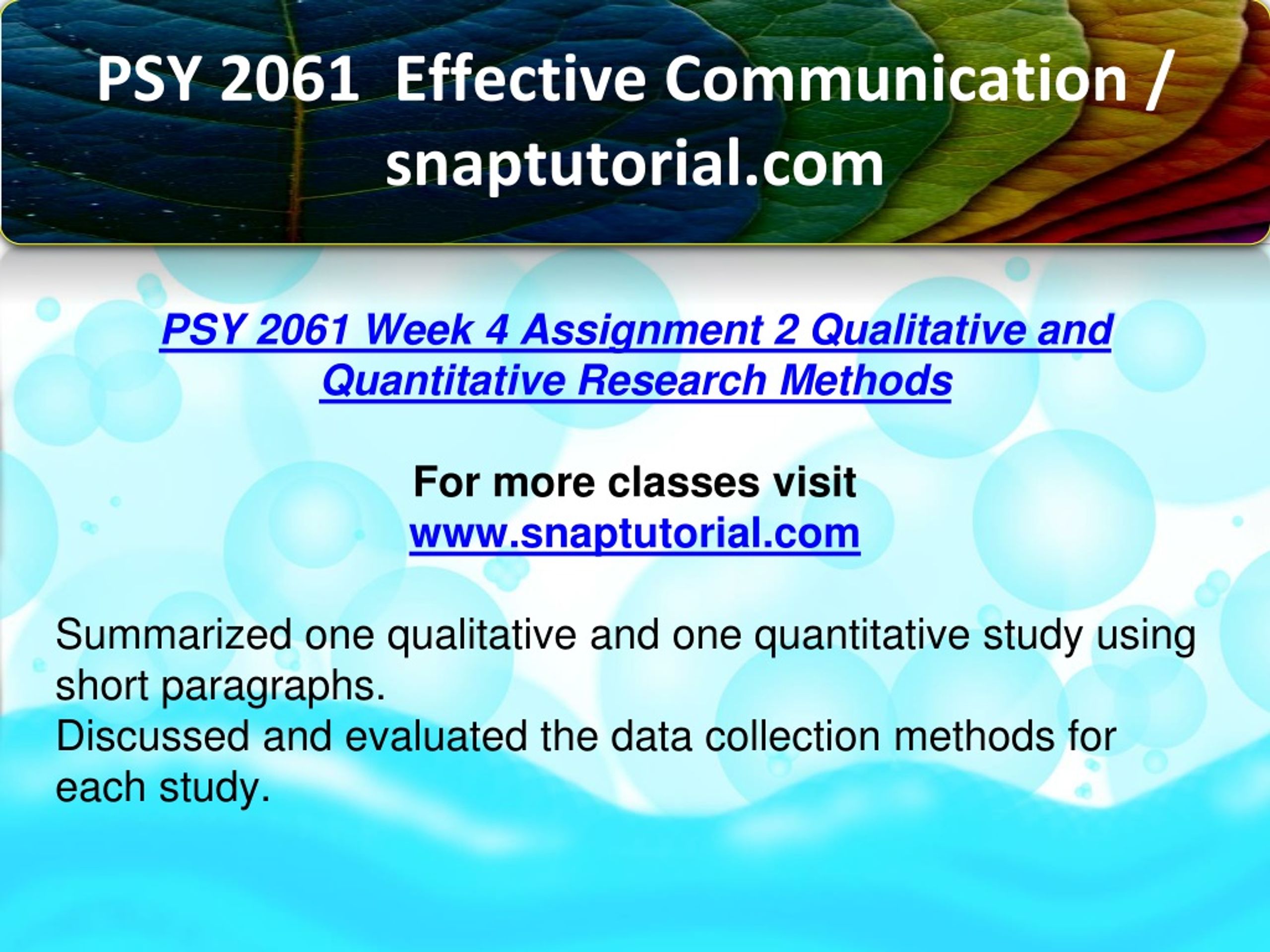 PSY 2061 Effective Communication / snaptutorial.com

PSY 2061 Week 4 Assignment 2 Qualitative and Quantitative Research Methods

For more classes visit
www.snaptutorial.com

Summarized one qualitative and one quantitative study using short paragraphs.
Discussed and evaluated the data collection methods for each study.